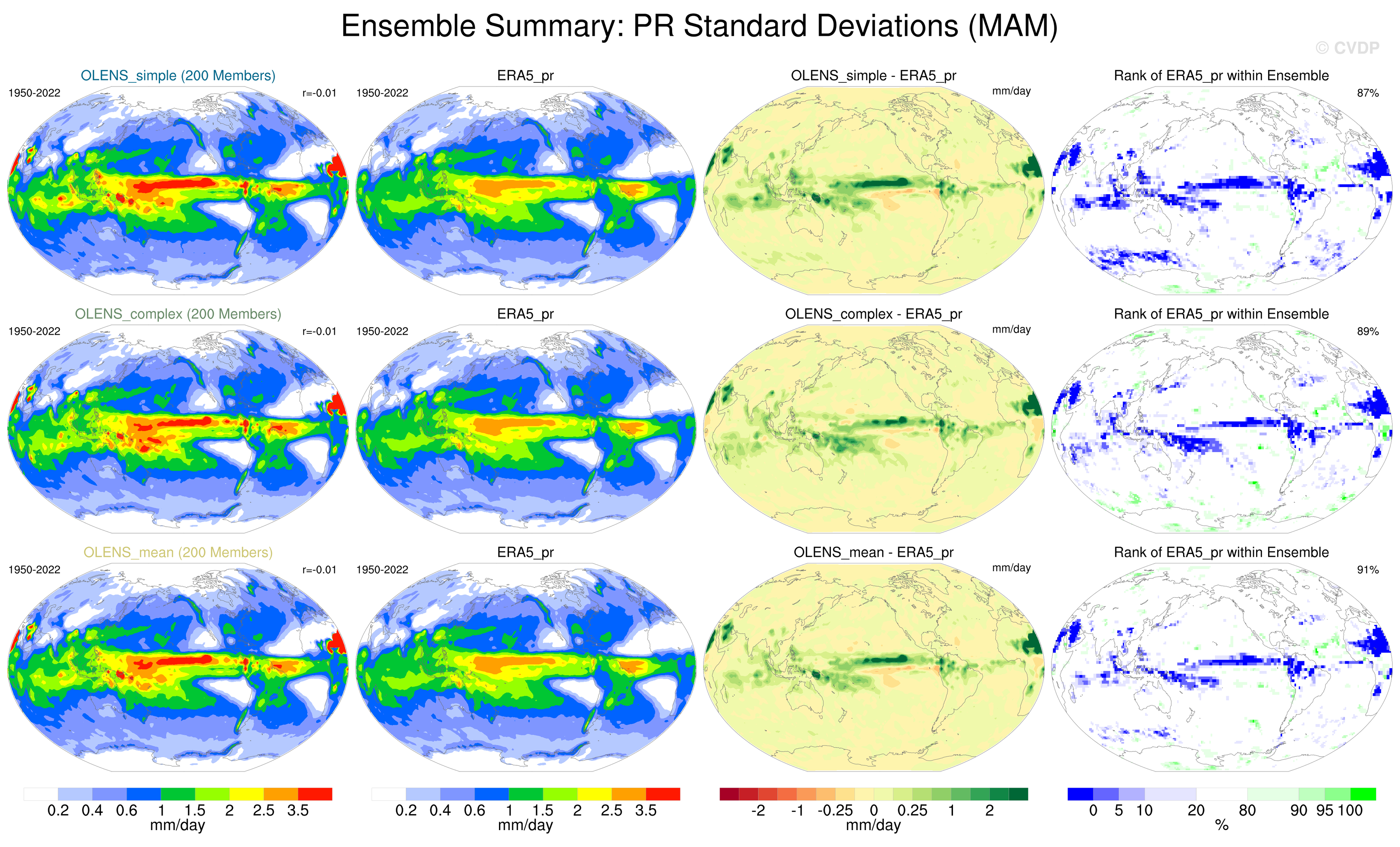 Ensemble Summary: PR Standard Deviations (MAM)

© CVDP

OLENS_simple (200 Members)
1950-2022 r=-0.01

ERA5_pr
1950-2022

OLENS_simple - ERA5_pr
mm/day

Rank of ERA5_pr within Ensemble
87%

OLENS_complex (200 Members)
1950-2022 r=-0.01

ERA5_pr
1950-2022

OLENS_complex - ERA5_pr
mm/day

Rank of ERA5_pr within Ensemble
89%

OLENS_mean (200 Members)
1950-2022 r=-0.01

ERA5_pr
1950-2022

OLENS_mean - ERA5_pr
mm/day

Rank of ERA5_pr within Ensemble
91%

0.2 0.4 0.6 1 1.5 2 2.5 3.5
mm/day

0.2 0.4 0.6 1 1.5 2 2.5 3.5
mm/day

-2 -1 -0.25 0 0.25 1 2
mm/day

0 5 10 20 80 90 95 100
%